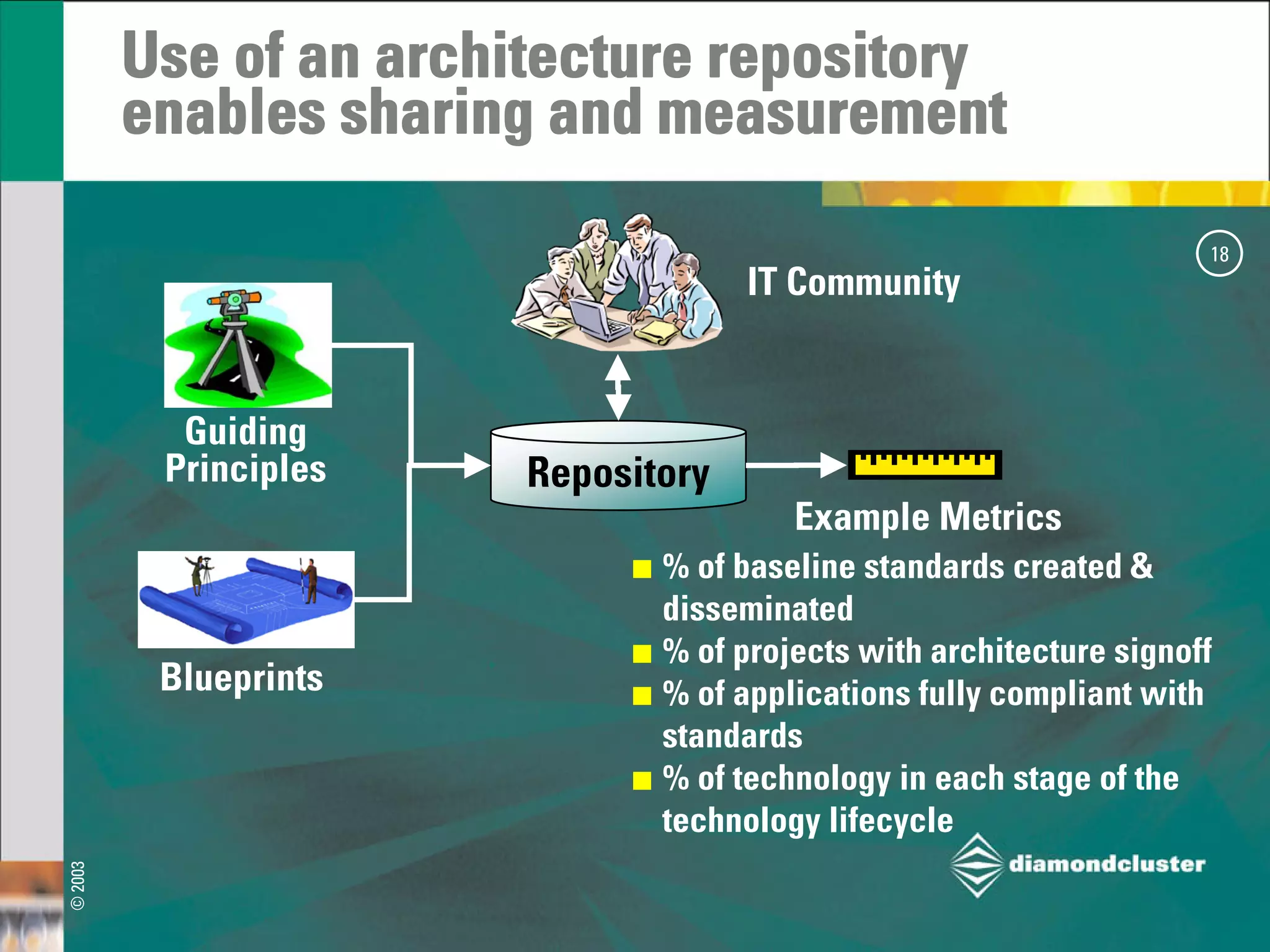 Use of an architecture repository enables sharing and measurement

18

IT Community

Guiding Principles

Repository

Example Metrics

Blueprints

■ % of baseline standards created & disseminated
■ % of projects with architecture signoff
■ % of applications fully compliant with standards
■ % of technology in each stage of the technology lifecycle

diamondcluster

© 2003